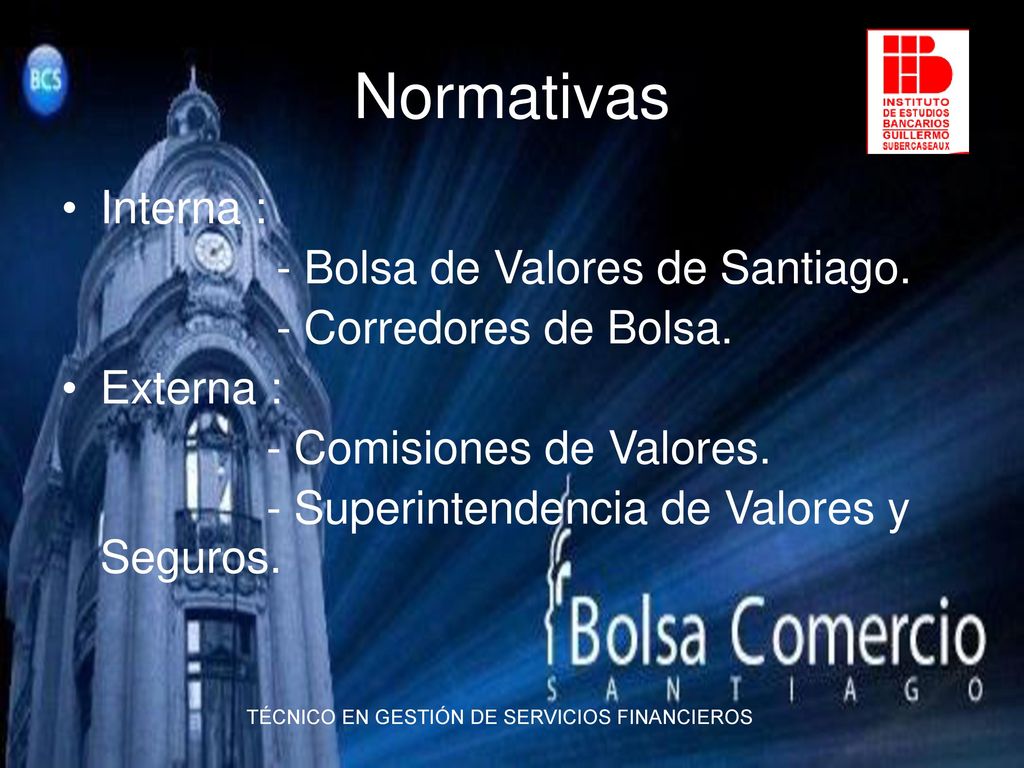 BCS

Normativas

INSTITUTO DE ESTUDIOS BANCARIOS GUILLERMO SUBERCASEAUX

• Interna :
- Bolsa de Valores de Santiago.
- Corredores de Bolsa.
• Externa :
- Comisiones de Valores.
- Superintendencia de Valores y Seguros.

Bolsa Comercio
SANTIAGO

TÉCNICO EN GESTIÓN DE SERVICIOS FINANCIEROS